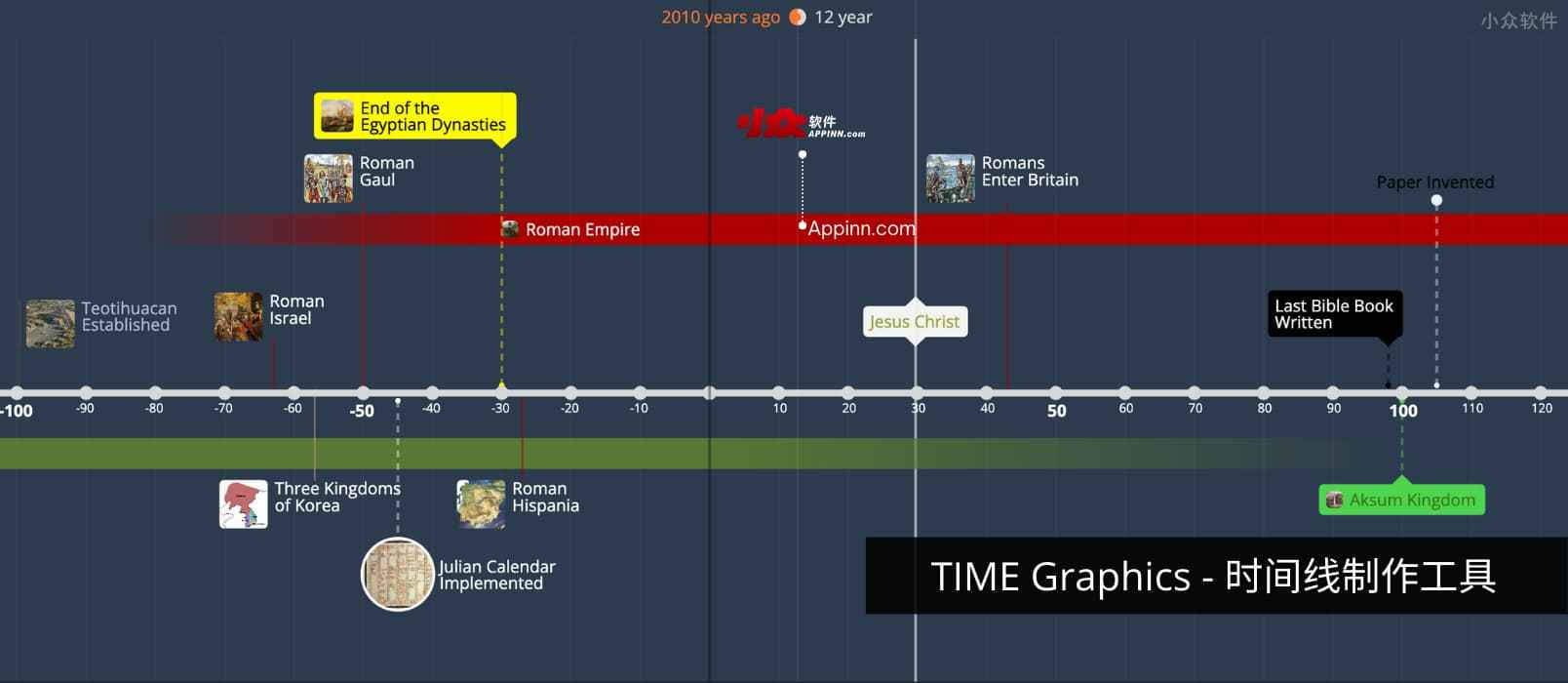 2010 years ago 12 year

小众软件

End of the Egyptian Dynasties

小众软件 APPINN.com

Roman Gaul

Romans Enter Britain

Paper Invented

Roman Empire

Appinn.com

Teotihuacan Established

Roman Israel

Jesus Christ

Last Bible Book Written

-100 -90 -80 -70 -60 -50 -40 -30 -20 -10 10 20 30 40 50 60 70 80 90 100 110 120

Three Kingdoms of Korea

Roman Hispania

Aksum Kingdom

Julian Calendar Implemented

TIME Graphics - 时间线制作工具